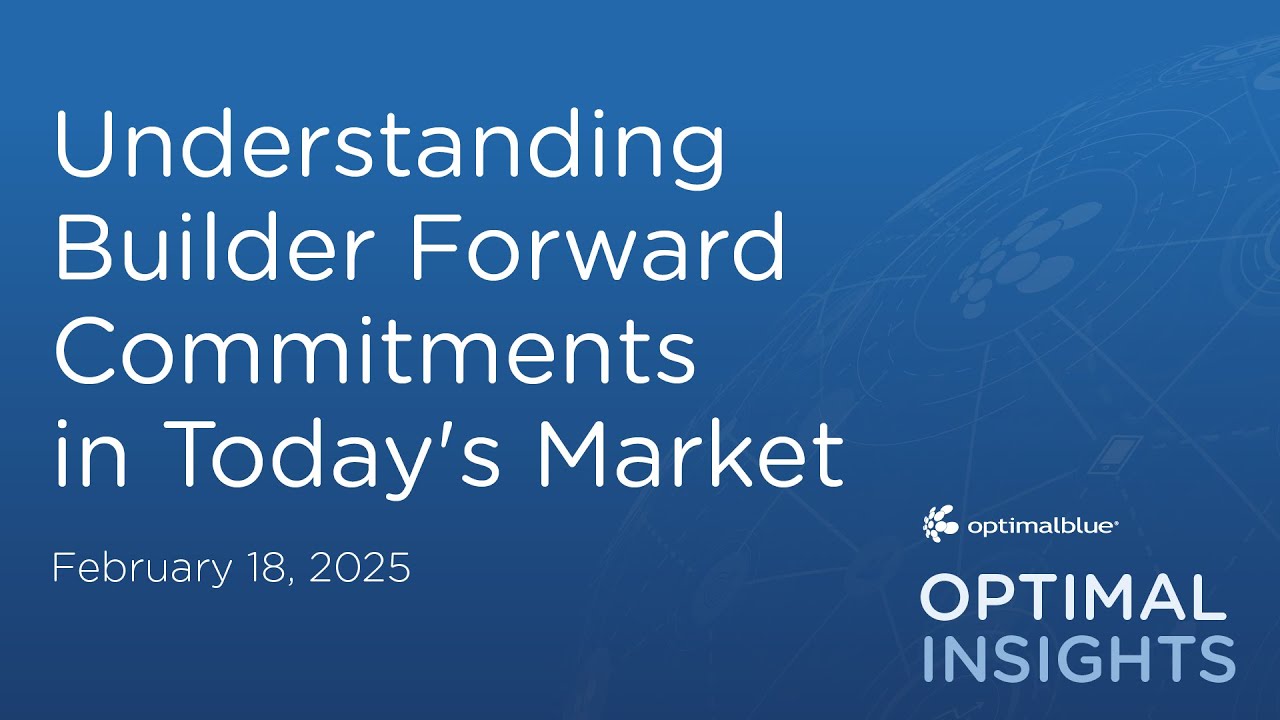 Understanding Builder Forward Commitments in Today's Market

February 18, 2025

optimalblue®

OPTIMAL INSIGHTS